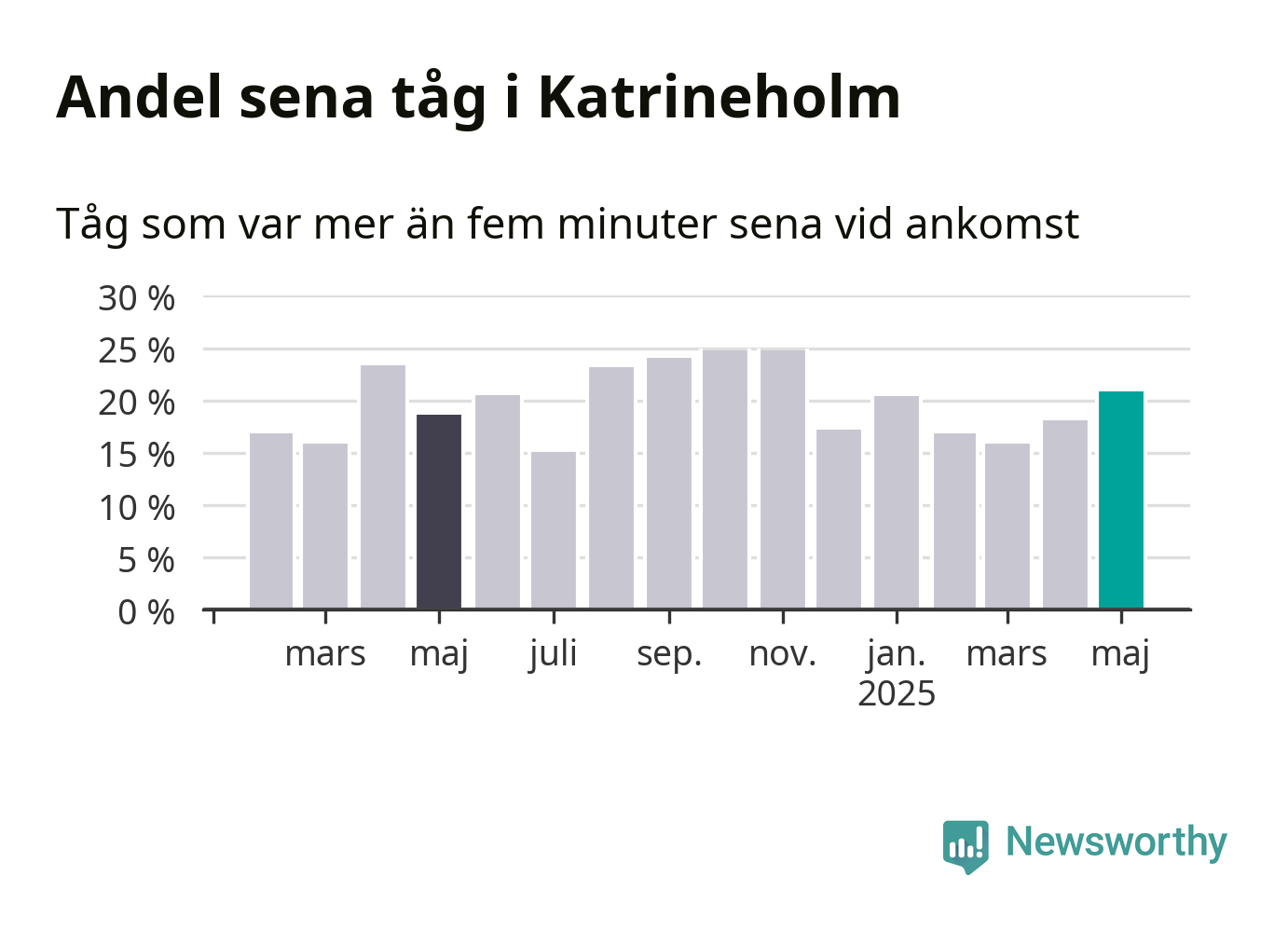 Andel sena tåg i Katrineholm

Tåg som var mer än fem minuter sena vid ankomst

30 %
25 %
20 %
15 %
10 %
5 %
0 %

mars
maj
juli
sep.
nov.
jan.
2025
mars
maj

Newsworthy